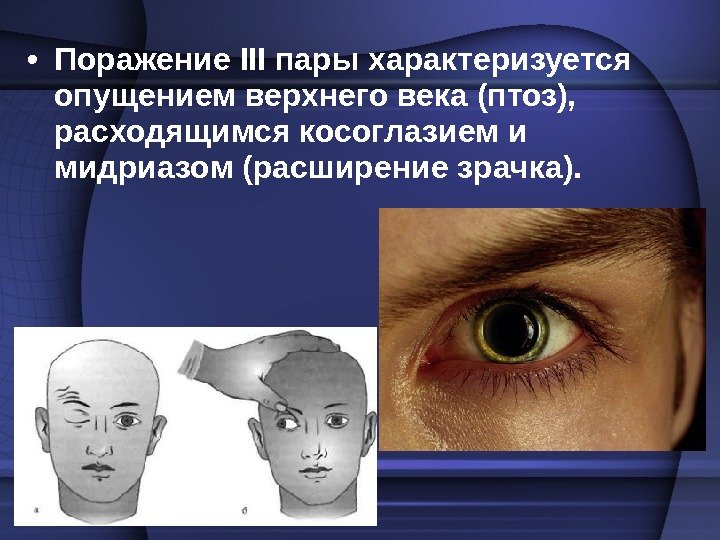 • Поражение III пары характеризуется опущением верхнего века (птоз), расходящимся косоглазием и мидриазом (расширение зрачка).

а

б